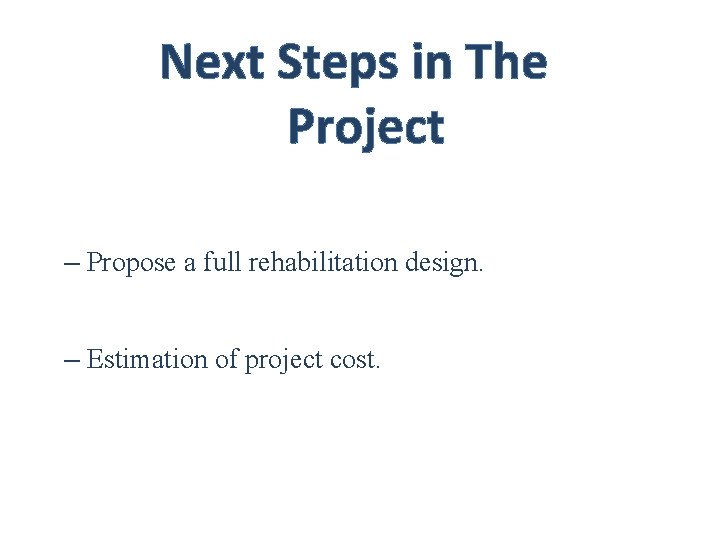 Next Steps in The Project

– Propose a full rehabilitation design.

– Estimation of project cost.